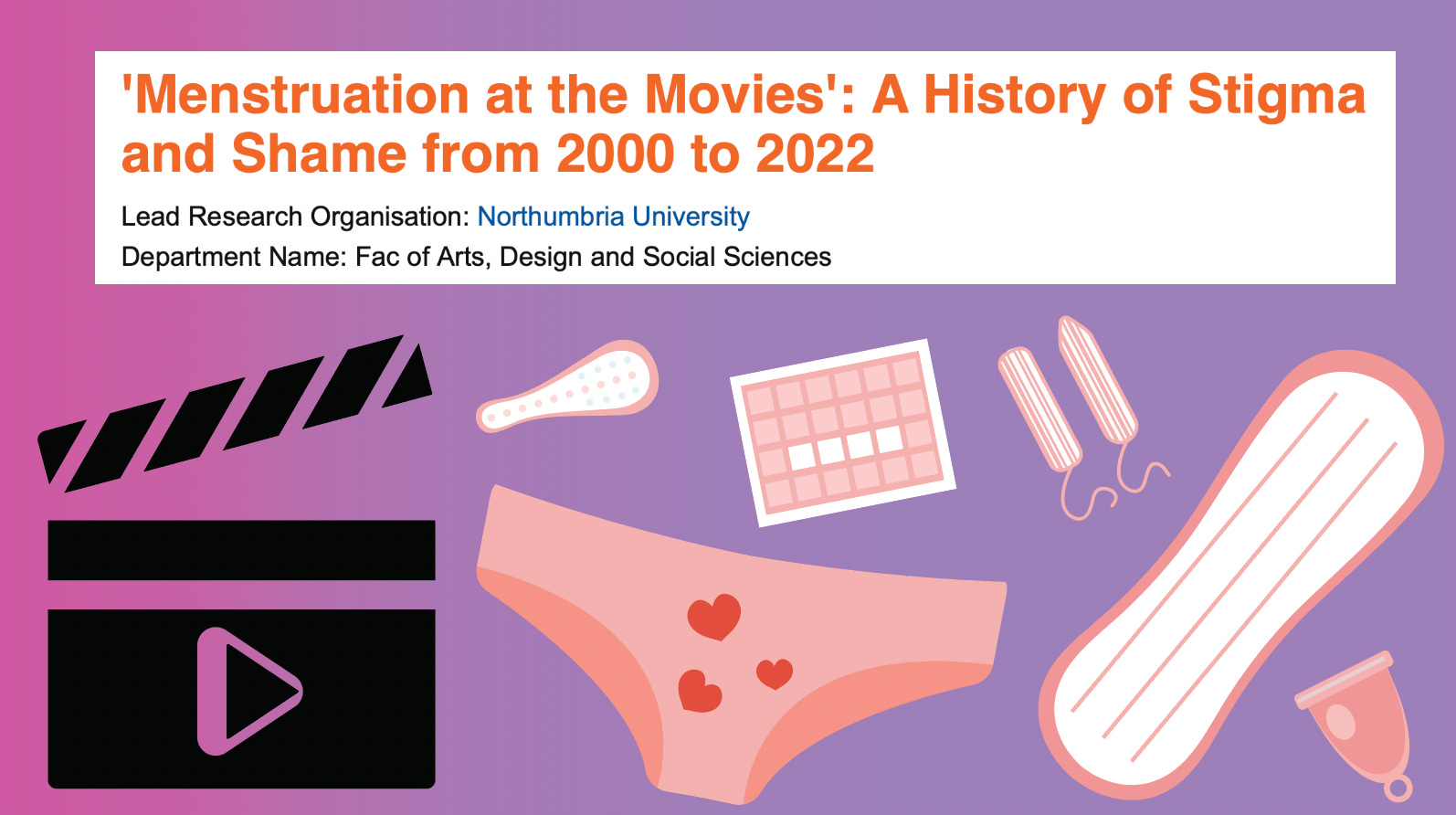 'Menstruation at the Movies': A History of Stigma and Shame from 2000 to 2022

Lead Research Organisation: Northumbria University

Department Name: Fac of Arts, Design and Social Sciences